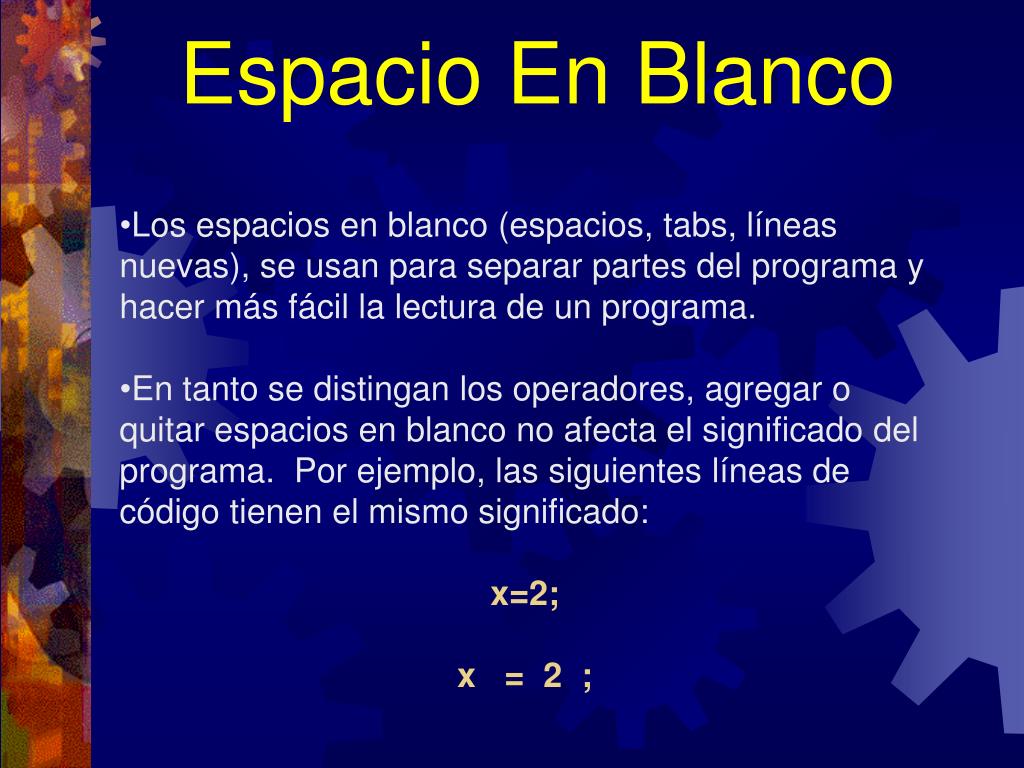 Espacio En Blanco

•Los espacios en blanco (espacios, tabs, líneas nuevas), se usan para separar partes del programa y hacer más fácil la lectura de un programa.

•En tanto se distingan los operadores, agregar o quitar espacios en blanco no afecta el significado del programa. Por ejemplo, las siguientes líneas de código tienen el mismo significado:

x=2;

x = 2 ;